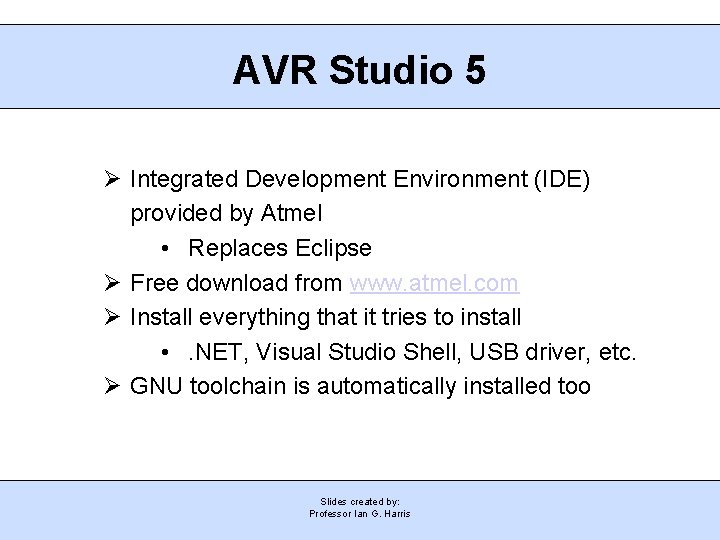 AVR Studio 5

➢ Integrated Development Environment (IDE) provided by Atmel
• Replaces Eclipse
➢ Free download from www.atmel.com
➢ Install everything that it tries to install
• .NET, Visual Studio Shell, USB driver, etc.
➢ GNU toolchain is automatically installed too

Slides created by:
Professor Ian G. Harris